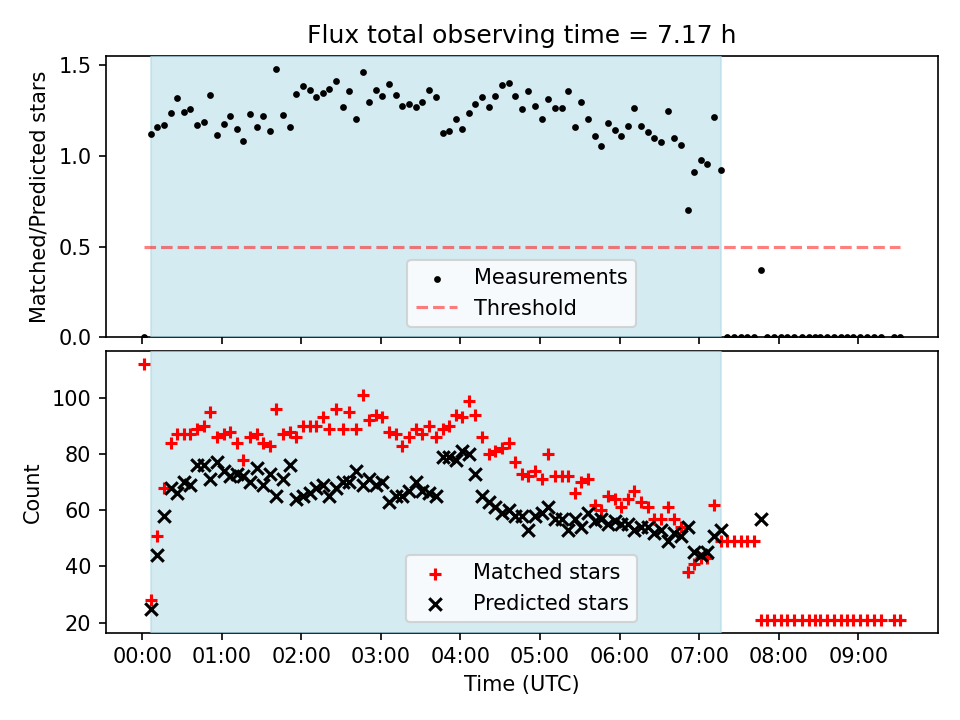 Flux total observing time = 7.17 h

Matched/Predicted stars

1.5
1.0
0.5
0.0

Measurements
Threshold

Count

100
80
60
40
20

Matched stars
Predicted stars

00:00 01:00 02:00 03:00 04:00 05:00 06:00 07:00 08:00 09:00

Time (UTC)